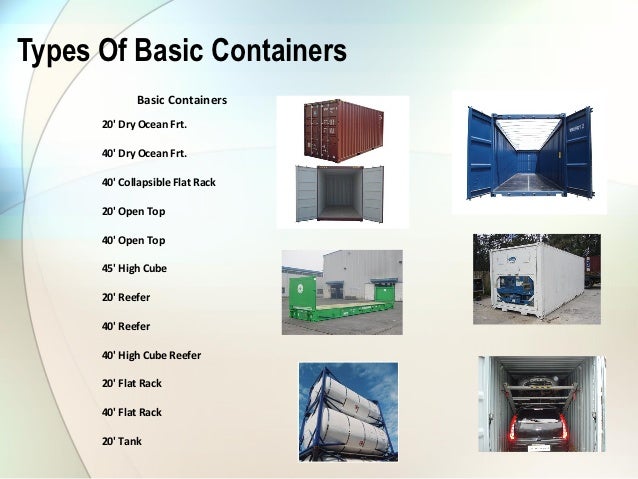 Types Of Basic Containers

Basic Containers

20' Dry Ocean Frt.

40' Dry Ocean Frt.

40' Collapsible Flat Rack

20' Open Top

40' Open Top

45' High Cube

20' Reefer

40' Reefer

40' High Cube Reefer

20' Flat Rack

40' Flat Rack

20' Tank